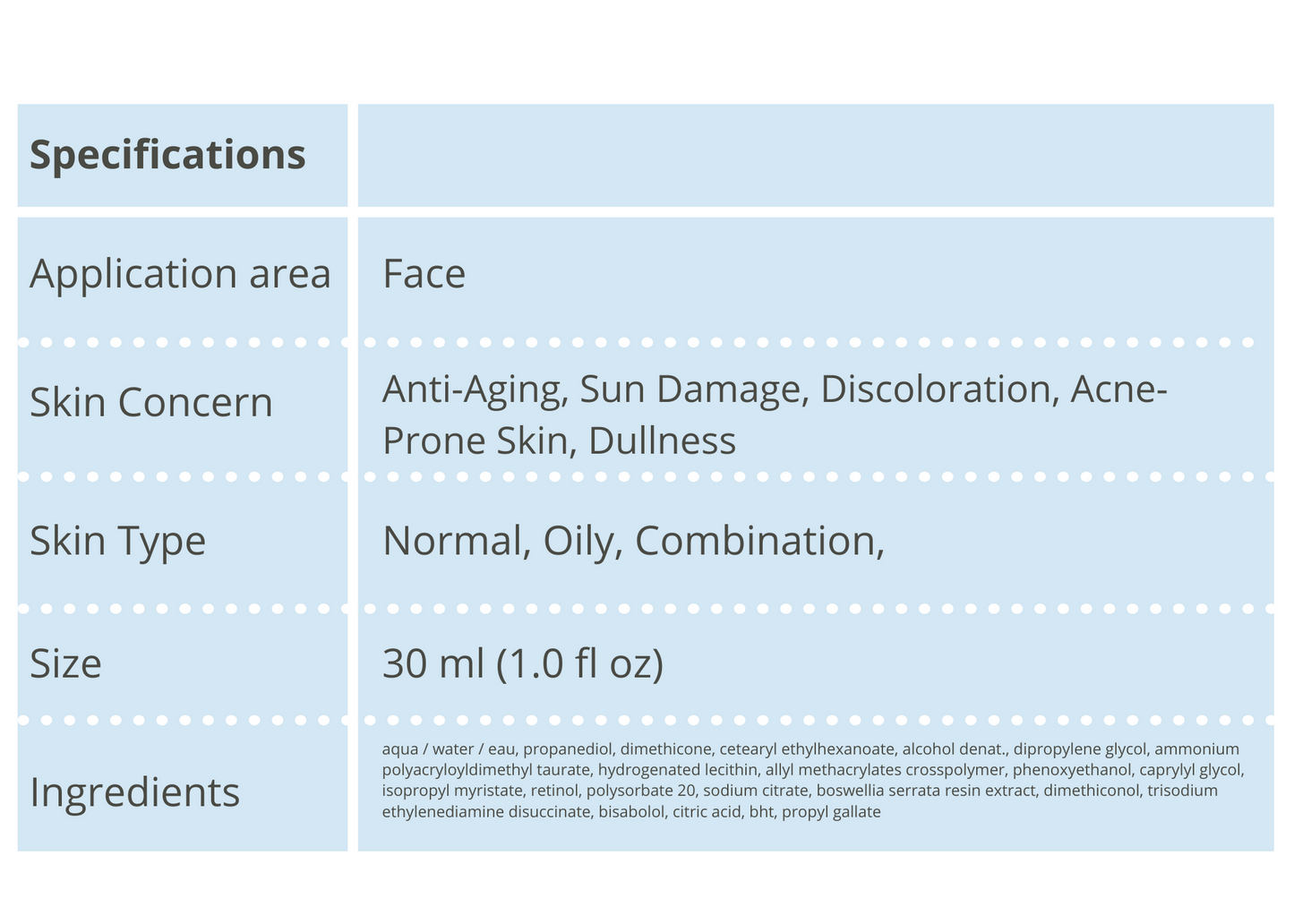 | Specifications | |
|---|---|
| Application area | Face |
| Skin Concern | Anti-Aging, Sun Damage, Discoloration, Acne-Prone Skin, Dullness |
| Skin Type | Normal, Oily, Combination, |
| Size | 30 ml (1.0 fl oz) |
| Ingredients | aqua / water / eau, propanediol, dimethicone, cetearyl ethylhexanoate, alcohol denat., dipropylene glycol, ammonium polyacryloyldimethyl taurate, hydrogenated lecithin, allyl methacrylates crosspolymer, phenoxyethanol, caprylyl glycol, isopropyl myristate, retinol, polysorbate 20, sodium citrate, boswellia serrata resin extract, dimethiconol, trisodium ethylenediamine disuccinate, bisabolol, citric acid, bht, propyl gallate |